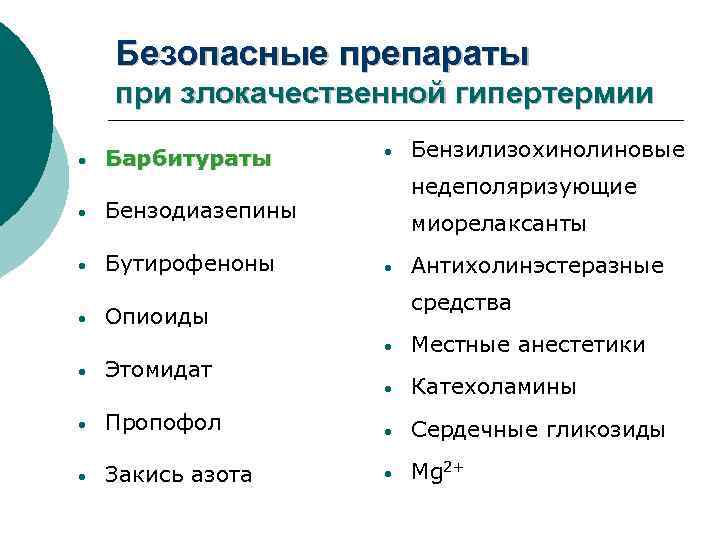 Безопасные препараты
при злокачественной гипертермии

• Барбитураты
• Бензодиазепины
• Бутирофеноны
• Опиоиды
• Этомидат
• Пропофол
• Закись азота

• Бензилизохинолиновые недеполяризующие миорелаксанты
• Антихолинэстеразные средства
• Местные анестетики
• Катехоламины
• Сердечные гликозиды
• $Mg^{2+}$